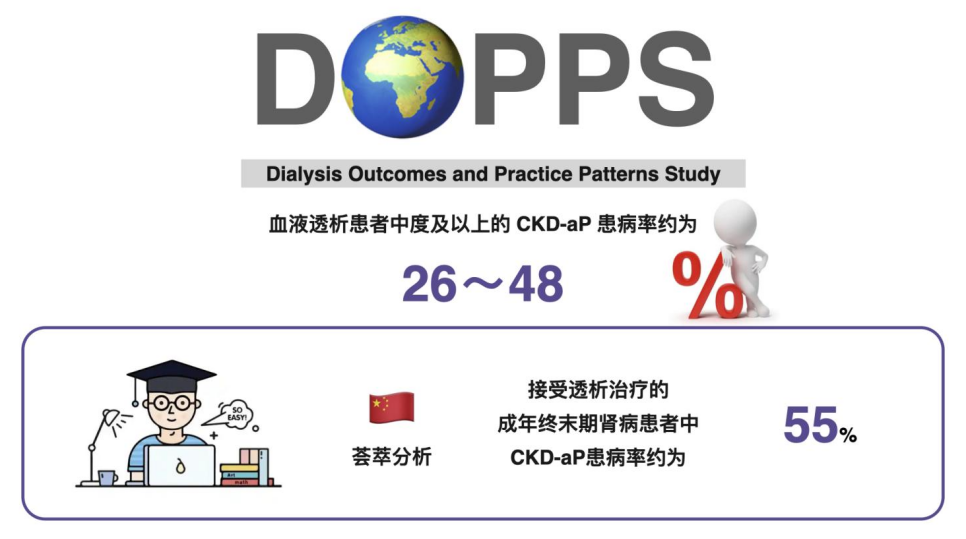 DOPPS

Dialysis Outcomes and Practice Patterns Study

血液透析患者中度及以上的 CKD-aP 患病率约为

26～48 %

SO EASY!

Art

math

荟萃分析

接受透析治疗的
成年终末期肾病患者中
CKD-aP患病率约为

55%